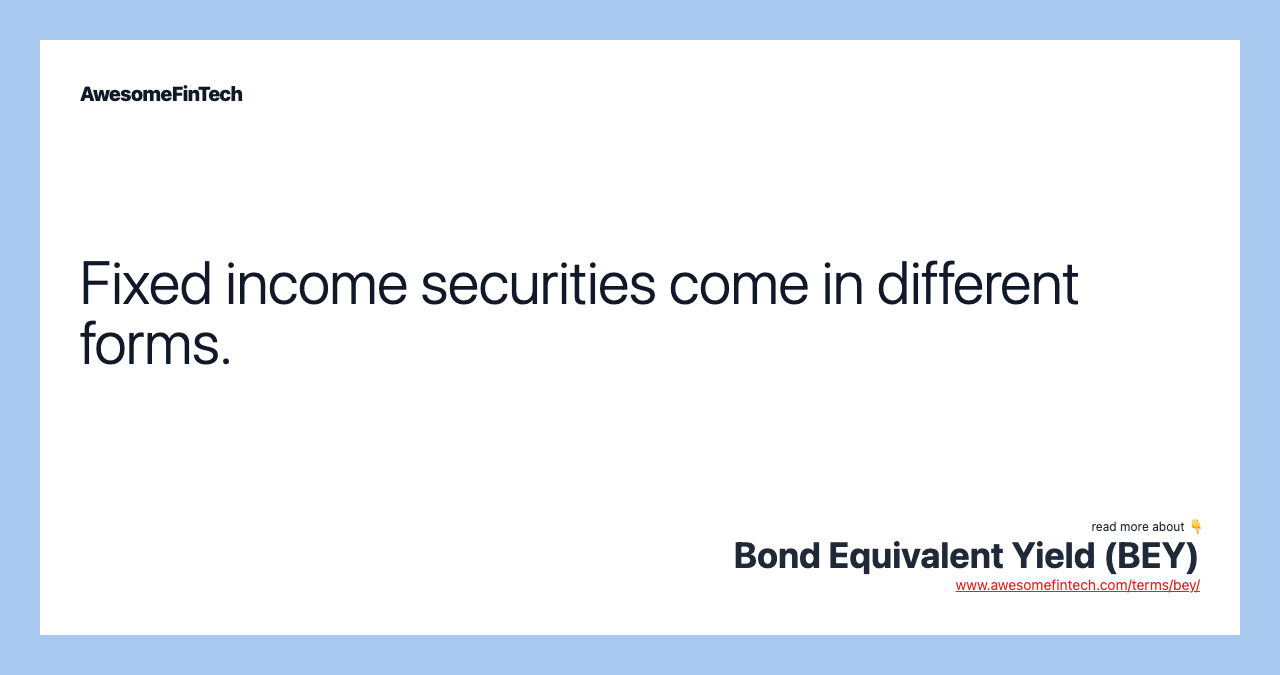 AwesomeFinTech

Fixed income securities come in different forms.

read more about 👇
Bond Equivalent Yield (BEY)
www.awesomefintech.com/terms/bey/